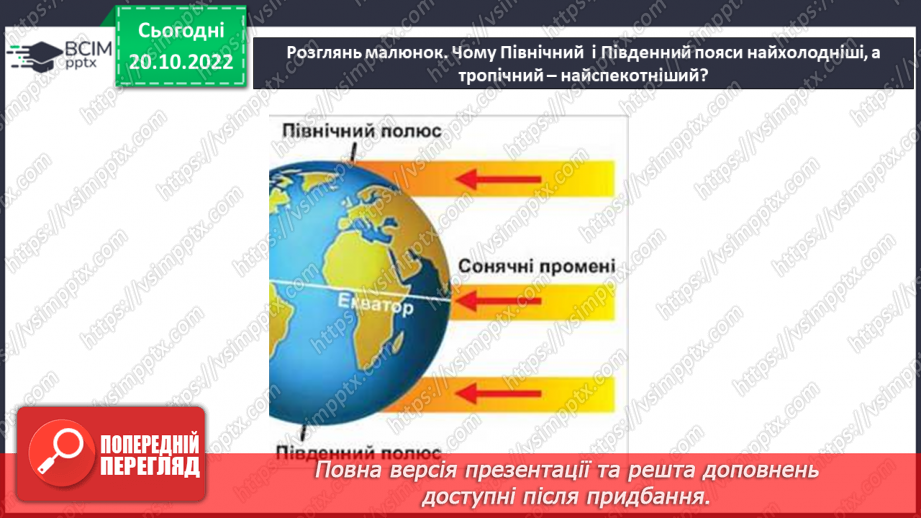 ВСІМ pptx

Сьогодні 20.10.2022

Розглянь малюнок. Чому Північний і Південний пояси найхолодніші, а тропічний – найспекотніший?

Північний полюс

Сонячні промені

Екватор

Південний полюс

https://vsimpptx.com

ПОПЕРЕДНІЙ ПЕРЕГЛЯД

Повна версія презентації та решта доповнень доступні після придбання.